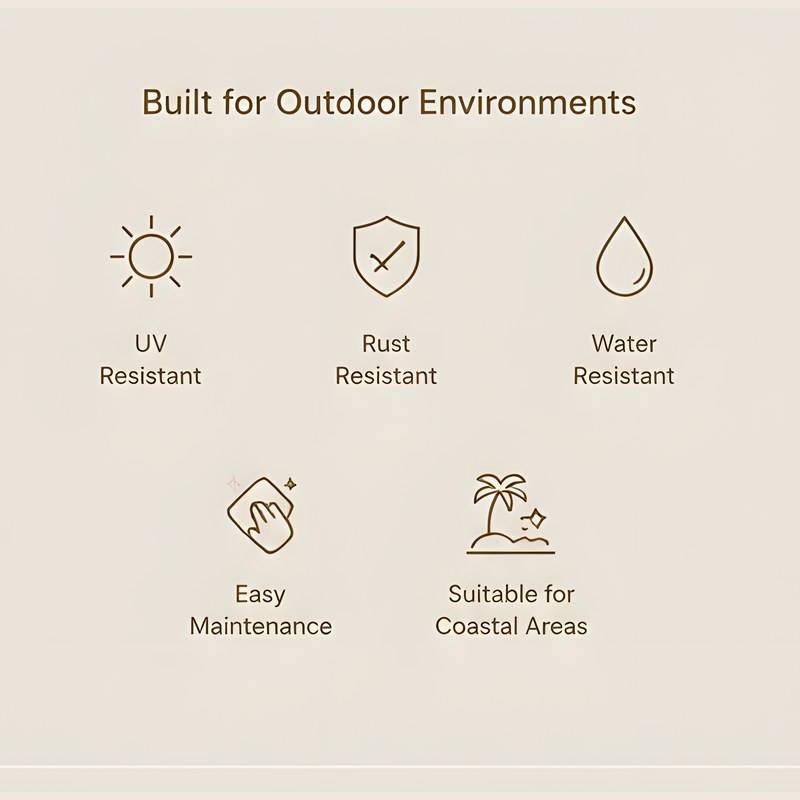 Built for Outdoor Environments

UV
Resistant

Rust
Resistant

Water
Resistant

Easy
Maintenance

Suitable for
Coastal Areas